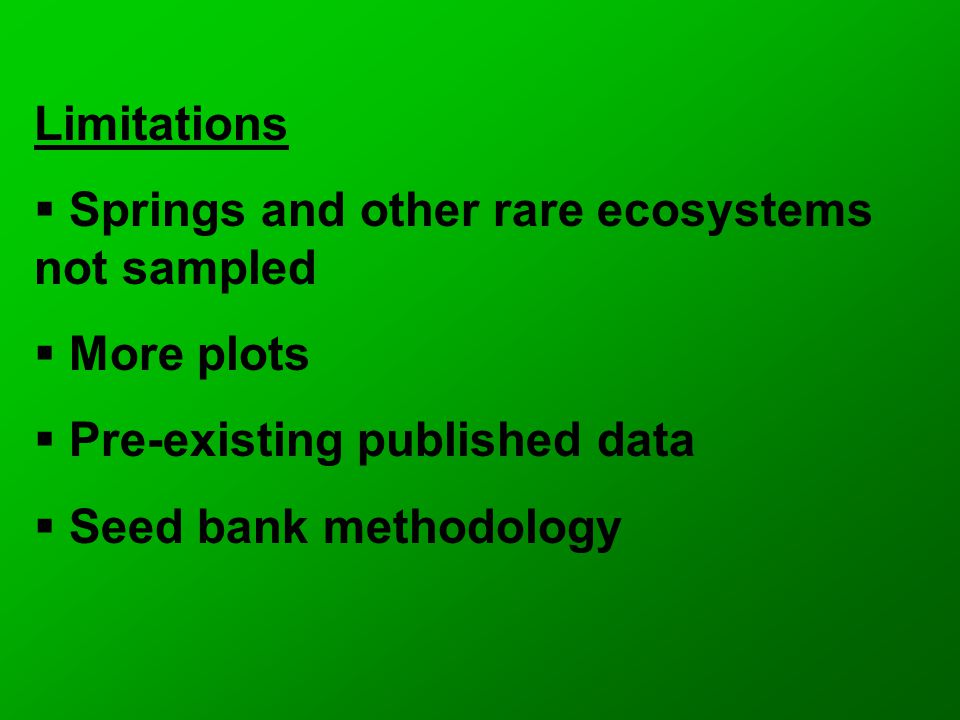 Limitations

▪ Springs and other rare ecosystems not sampled

▪ More plots

▪ Pre-existing published data

▪ Seed bank methodology